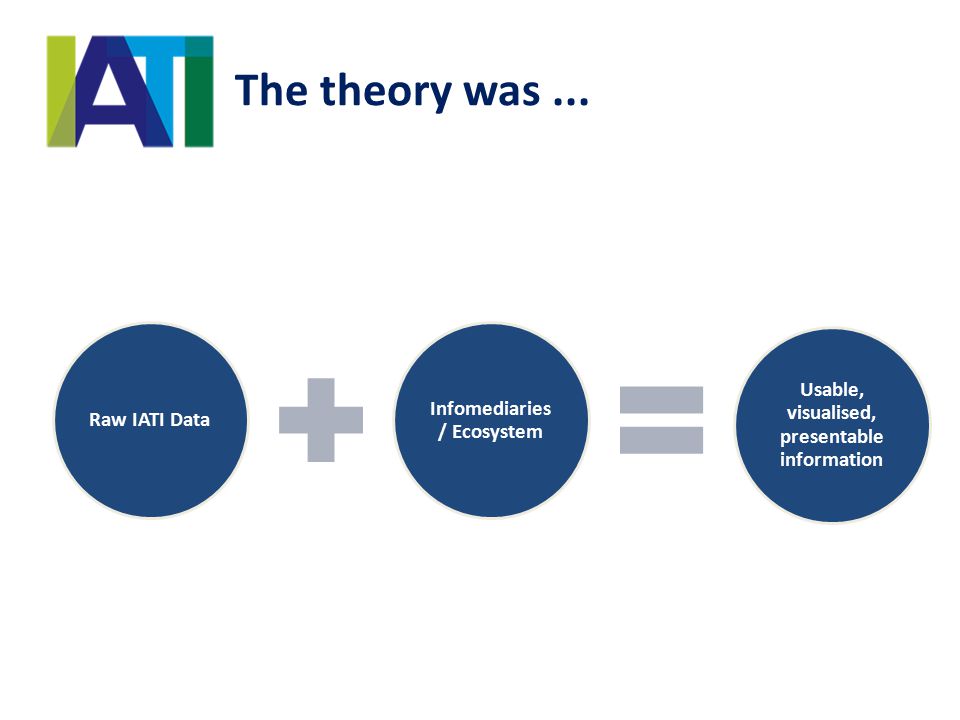 IATI

The theory was ...

Raw IATI Data

+

Infomediaries / Ecosystem

=

Usable, visualised, presentable information